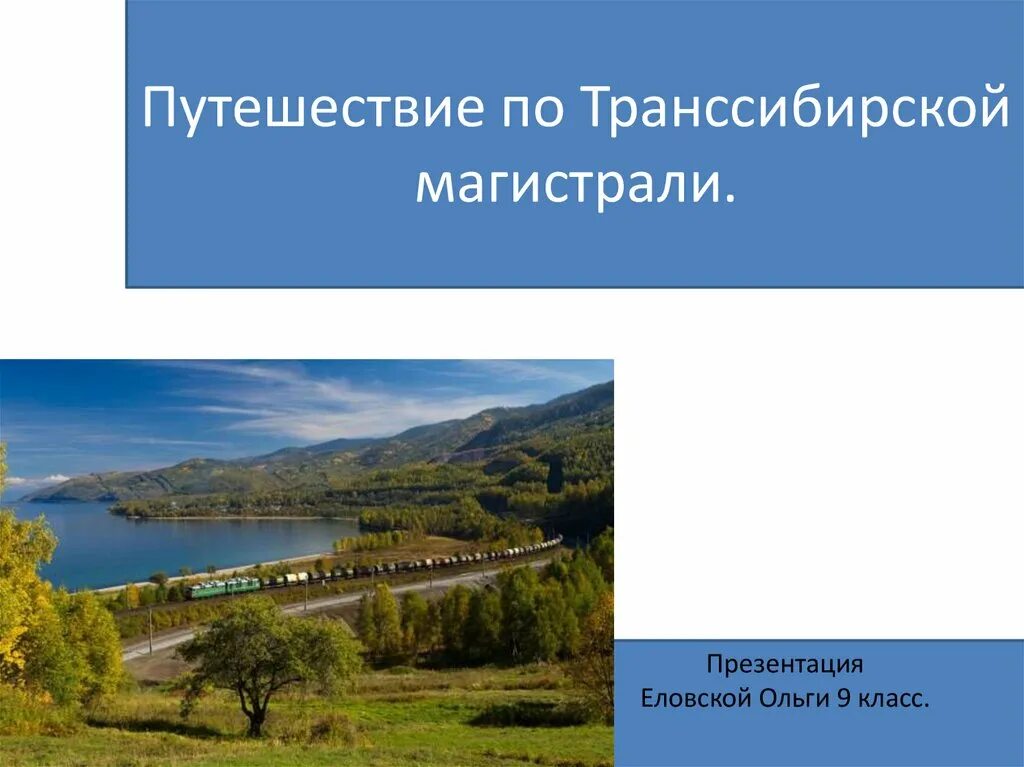 Путешествие по Транссибирской магистрали.

Презентация
Еловской Ольги 9 класс.